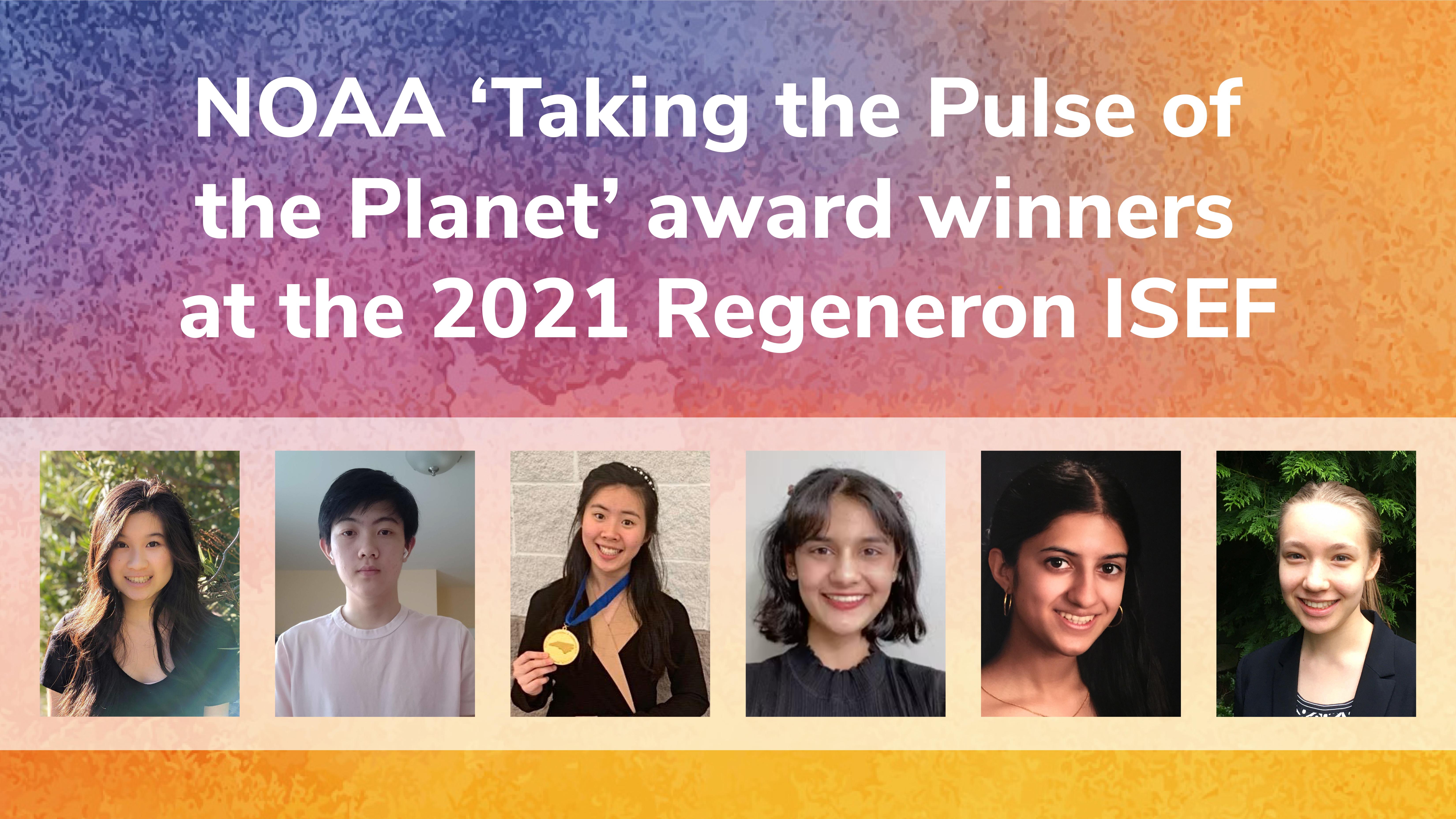 NOAA ‘Taking the Pulse of the Planet’ award winners at the 2021 Regeneron ISEF